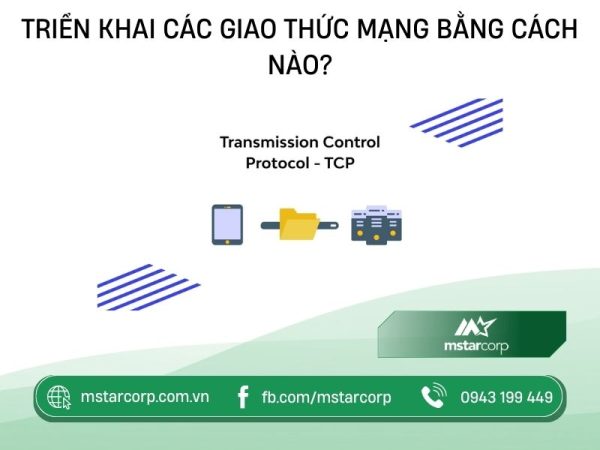 TRIỂN KHAI CÁC GIAO THỨC MẠNG BẰNG CÁCH NÀO?

Transmission Control Protocol - TCP

mstarcorp

mstarcorp.com.vn
fb.com/mstarcorp
0943 199 449